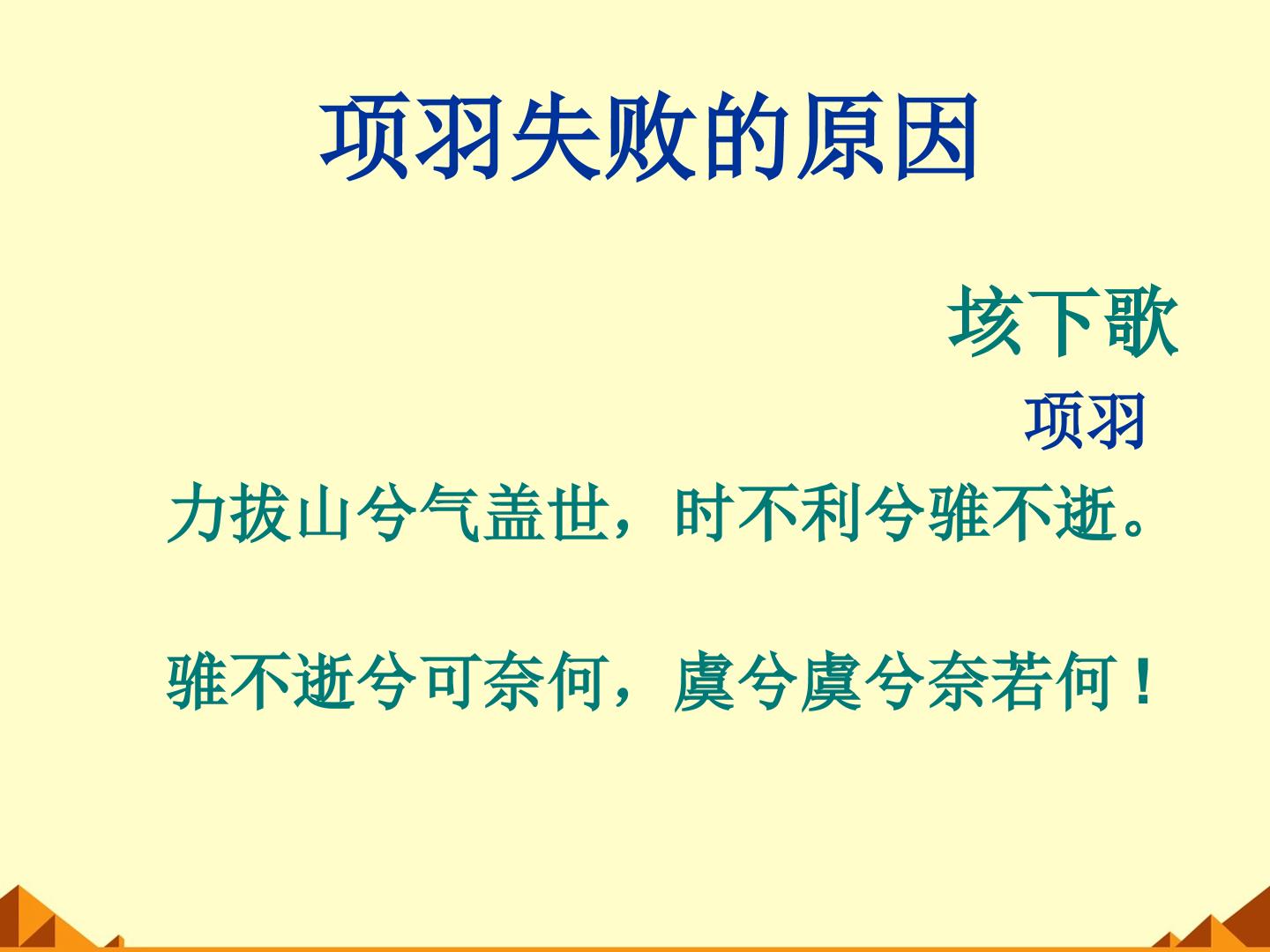 项羽失败的原因

垓下歌

项羽

力拔山兮气盖世，时不利兮骓不逝。

骓不逝兮可奈何，虞兮虞兮奈若何！